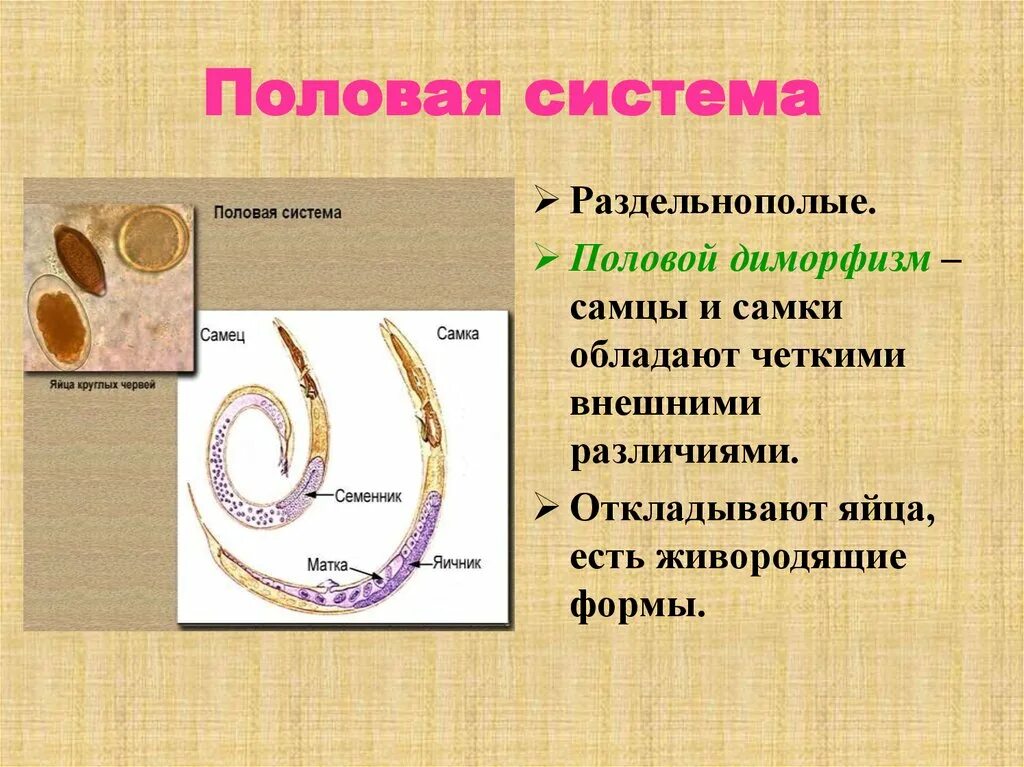 Половая система

Половая система

Яйца круглых червей

Самец

Самка

Семенник

Матка

Яичник

➢ Раздельнополые.

➢ Половой диморфизм – самцы и самки обладают четкими внешними различиями.

➢ Откладывают яйца, есть живородящие формы.